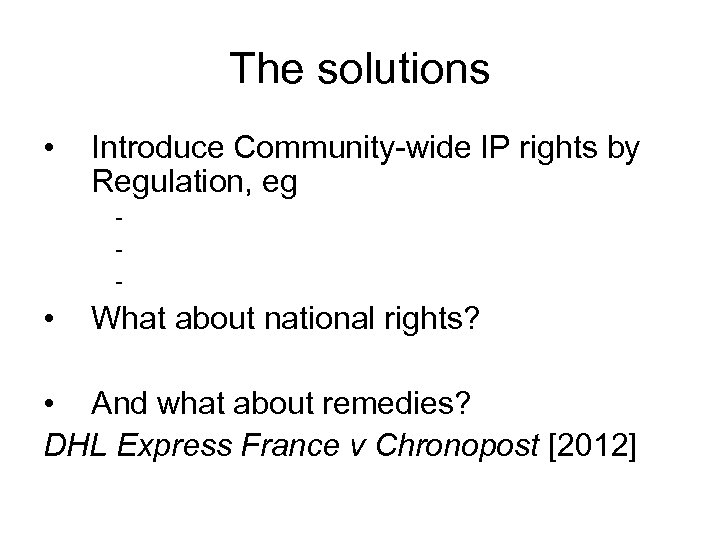 The solutions

• Introduce Community-wide IP rights by Regulation, eg
-
-
-

• What about national rights?

• And what about remedies?
DHL Express France v Chronopost [2012]